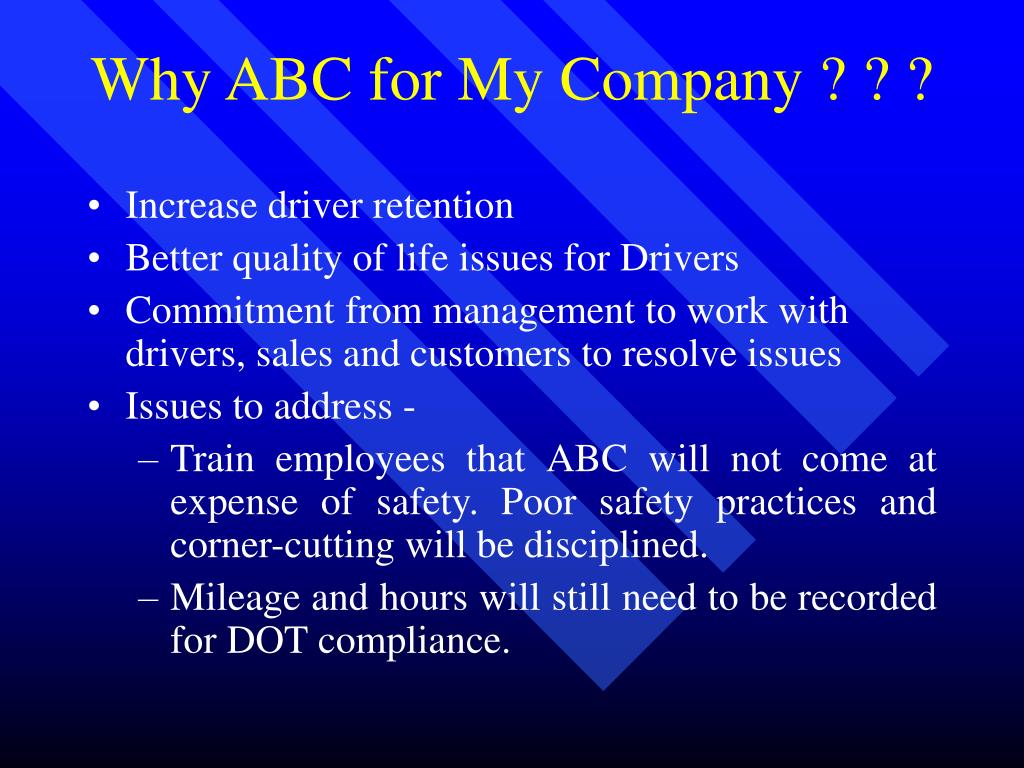 Why ABC for My Company ? ? ?

• Increase driver retention
• Better quality of life issues for Drivers
• Commitment from management to work with drivers, sales and customers to resolve issues
• Issues to address -
– Train employees that ABC will not come at expense of safety. Poor safety practices and corner-cutting will be disciplined.
– Mileage and hours will still need to be recorded for DOT compliance.